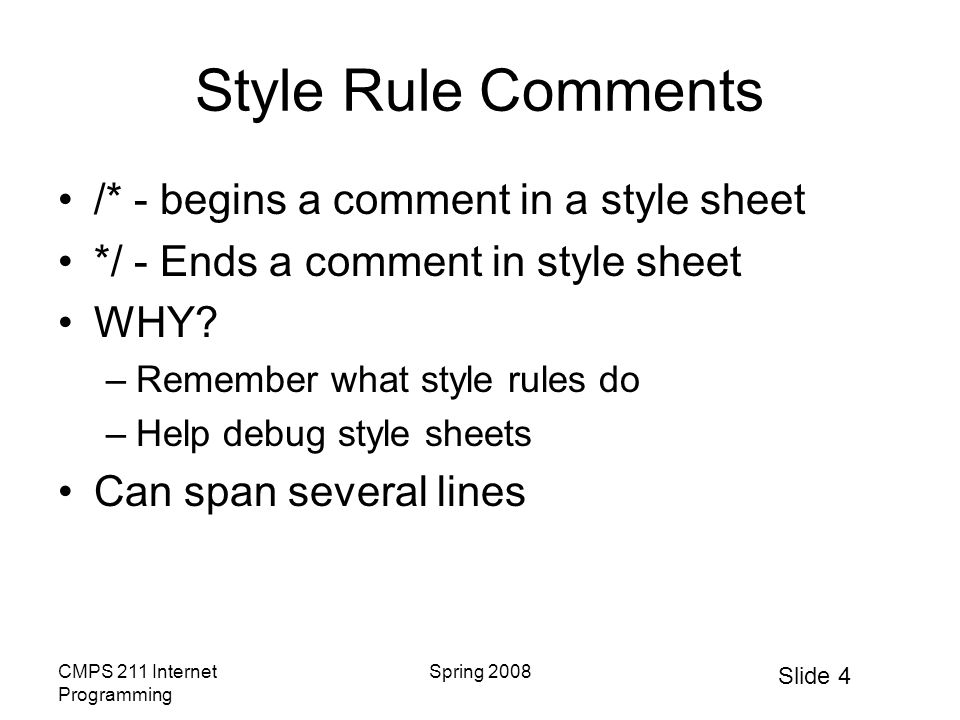 Style Rule Comments

• /* - begins a comment in a style sheet
• */ - Ends a comment in style sheet
• WHY?
– Remember what style rules do
– Help debug style sheets
• Can span several lines

CMPS 211 Internet Programming

Spring 2008

Slide 4